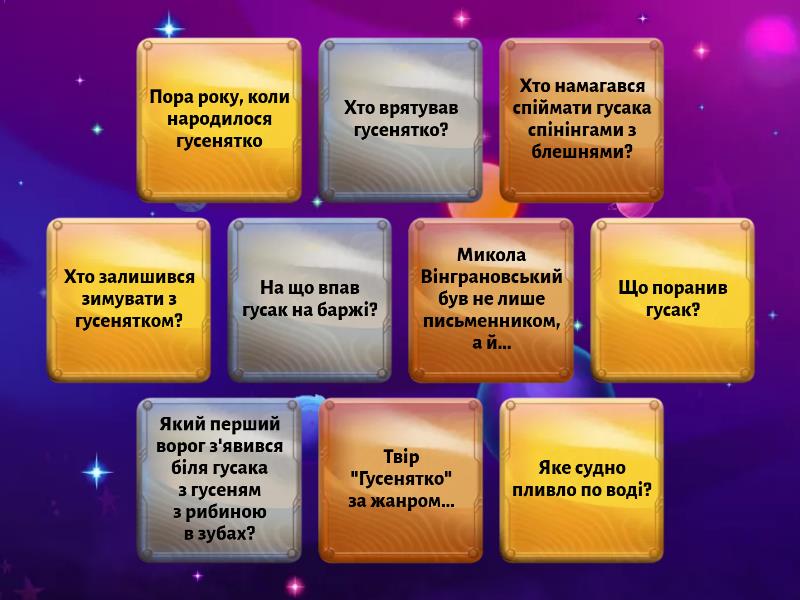 Пора року, коли народилося гусенятко

Хто врятував гусенятко?

Хто намагався спіймати гусака спінінгами з блешнями?

Хто залишився зимувати з гусенятком?

На що впав гусак на баржі?

Микола Вінграновський був не лише письменником, а й...

Що поранив гусак?

Який перший ворог з'явився біля гусака з гусеням з рибиною в зубах?

Твір "Гусенятко" за жанром...

Яке судно пливло по воді?